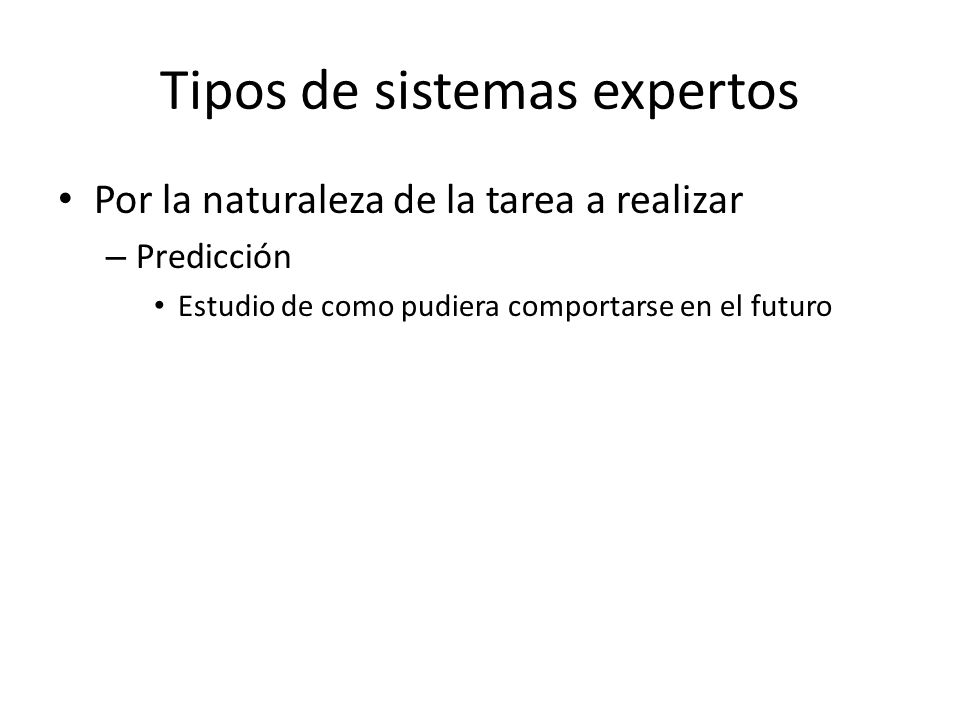 Tipos de sistemas expertos

• Por la naturaleza de la tarea a realizar
– Predicción
• Estudio de como pudiera comportarse en el futuro